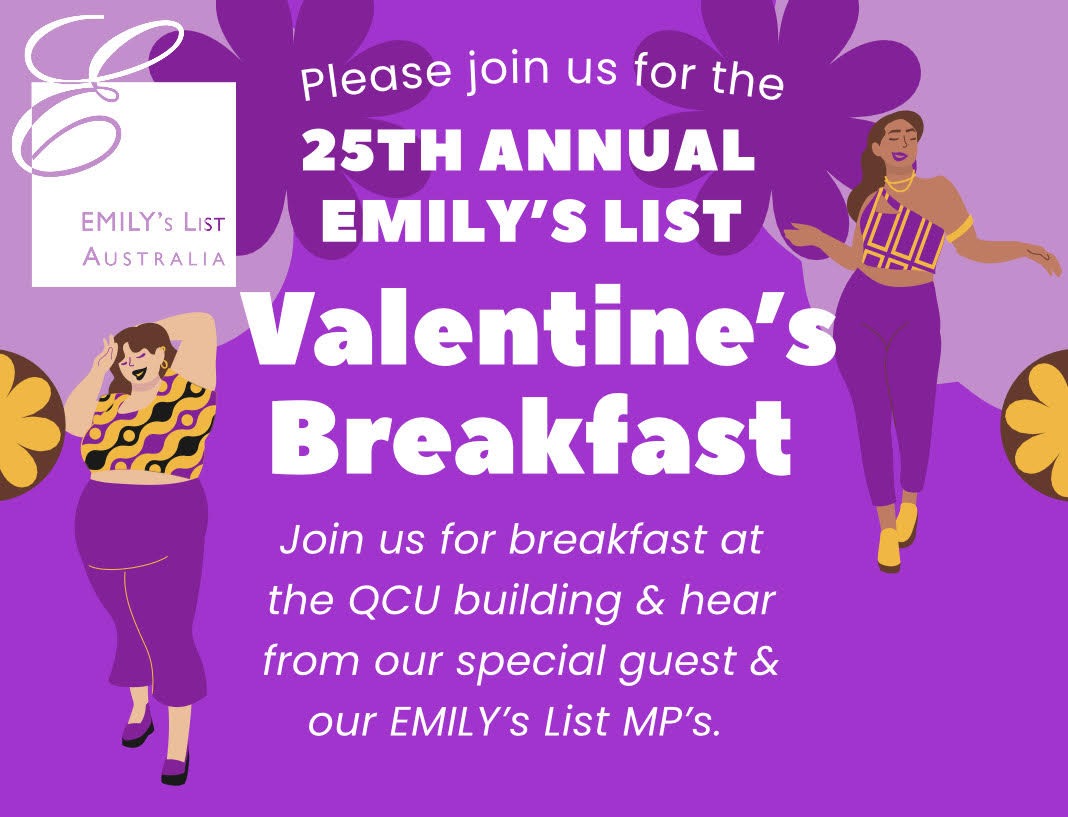 E
EMILY's List
Australia

Please join us for the
25TH ANNUAL
EMILY'S LIST
Valentine's
Breakfast

Join us for breakfast at the QCU building & hear from our special guest & our EMILY's List MP's.